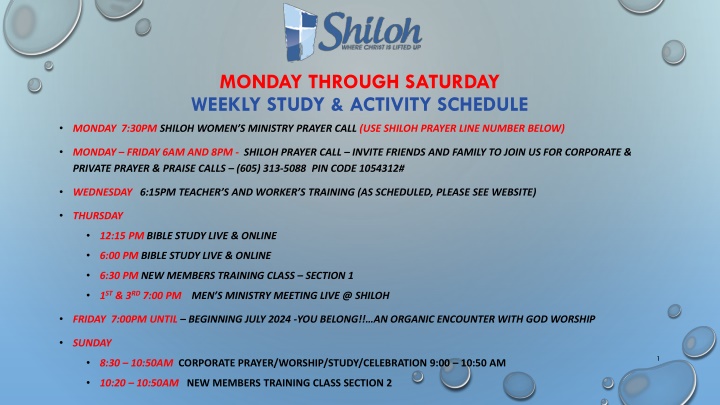 Shiloh
WHERE CHRIST IS LIFTED UP

MONDAY THROUGH SATURDAY
WEEKLY STUDY & ACTIVITY SCHEDULE

• MONDAY 7:30PM SHILOH WOMEN'S MINISTRY PRAYER CALL (USE SHILOH PRAYER LINE NUMBER BELOW)

• MONDAY – FRIDAY 6AM AND 8PM - SHILOH PRAYER CALL – INVITE FRIENDS AND FAMILY TO JOIN US FOR CORPORATE & PRIVATE PRAYER & PRAISE CALLS – (605) 313-5088 PIN CODE 1054312#

• WEDNESDAY 6:15PM TEACHER'S AND WORKER'S TRAINING (AS SCHEDULED, PLEASE SEE WEBSITE)

• THURSDAY

• 12:15 PM BIBLE STUDY LIVE & ONLINE

• 6:00 PM BIBLE STUDY LIVE & ONLINE

• 6:30 PM NEW MEMBERS TRAINING CLASS – SECTION 1

• $1^{ST}$ & $3^{RD}$ 7:00 PM MEN'S MINISTRY MEETING LIVE @ SHILOH

• FRIDAY 7:00PM UNTIL – BEGINNING JULY 2024 -YOU BELONG!!…AN ORGANIC ENCOUNTER WITH GOD WORSHIP

• SUNDAY

• 8:30 – 10:50AM CORPORATE PRAYER/WORSHIP/STUDY/CELEBRATION 9:00 – 10:50 AM

• 10:20 – 10:50AM NEW MEMBERS TRAINING CLASS SECTION 2

1